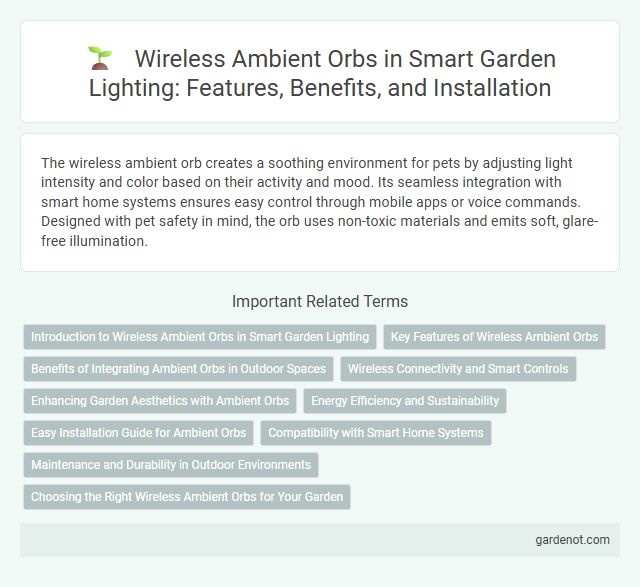 Wireless Ambient Orbs in Smart Garden Lighting: Features, Benefits, and Installation

The wireless ambient orb creates a soothing environment for pets by adjusting light intensity and color based on their activity and mood. Its seamless integration with smart home systems ensures easy control through mobile apps or voice commands. Designed with pet safety in mind, the orb uses non-toxic materials and emits soft, glare-free illumination.

Important Related Terms

Introduction to Wireless Ambient Orbs in Smart Garden Lighting

Key Features of Wireless Ambient Orbs

Benefits of Integrating Ambient Orbs in Outdoor Spaces

Wireless Connectivity and Smart Controls

Enhancing Garden Aesthetics with Ambient Orbs

Energy Efficiency and Sustainability

Easy Installation Guide for Ambient Orbs

Compatibility with Smart Home Systems

Maintenance and Durability in Outdoor Environments

Choosing the Right Wireless Ambient Orbs for Your Garden

gardenot.com